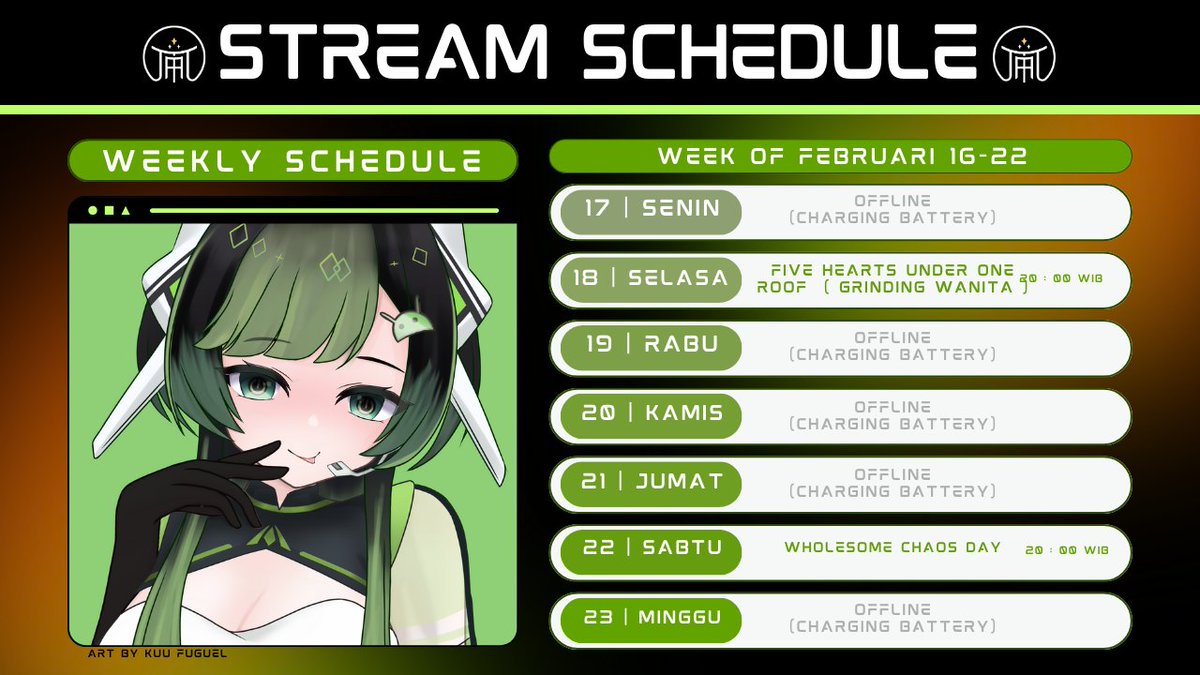 STREAM SCHEDULE

WEEKLY SCHEDULE

ART BY KUU FUGUEL

WEEK OF FEBRUARI 16-22

17 | SENIN
OFFLINE
(CHARGING BATTERY)

18 | SELASA
FIVE HEARTS UNDER ONE ROOF ( GRINDING WANITA )
20 : 00 WIB

19 | RABU
OFFLINE
(CHARGING BATTERY)

20 | KAMIS
OFFLINE
(CHARGING BATTERY)

21 | JUMAT
OFFLINE
(CHARGING BATTERY)

22 | SABTU
WHOLESOME CHAOS DAY
20 : 00 WIB

23 | MINGGU
OFFLINE
(CHARGING BATTERY)